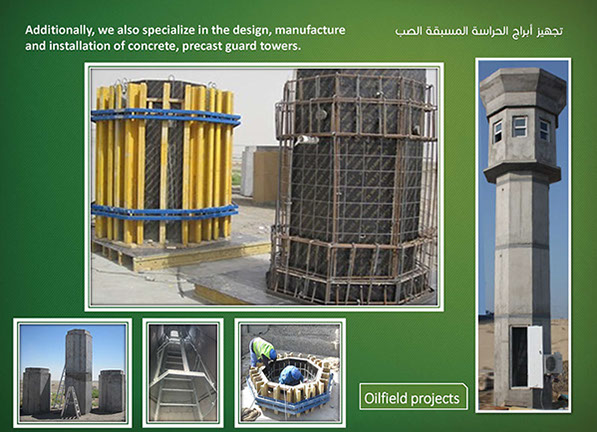 Additionally, we also specialize in the design, manufacture and installation of concrete, precast guard towers.

تجهيز أبراج الحراسة المسبقة الصب

Oilfield projects